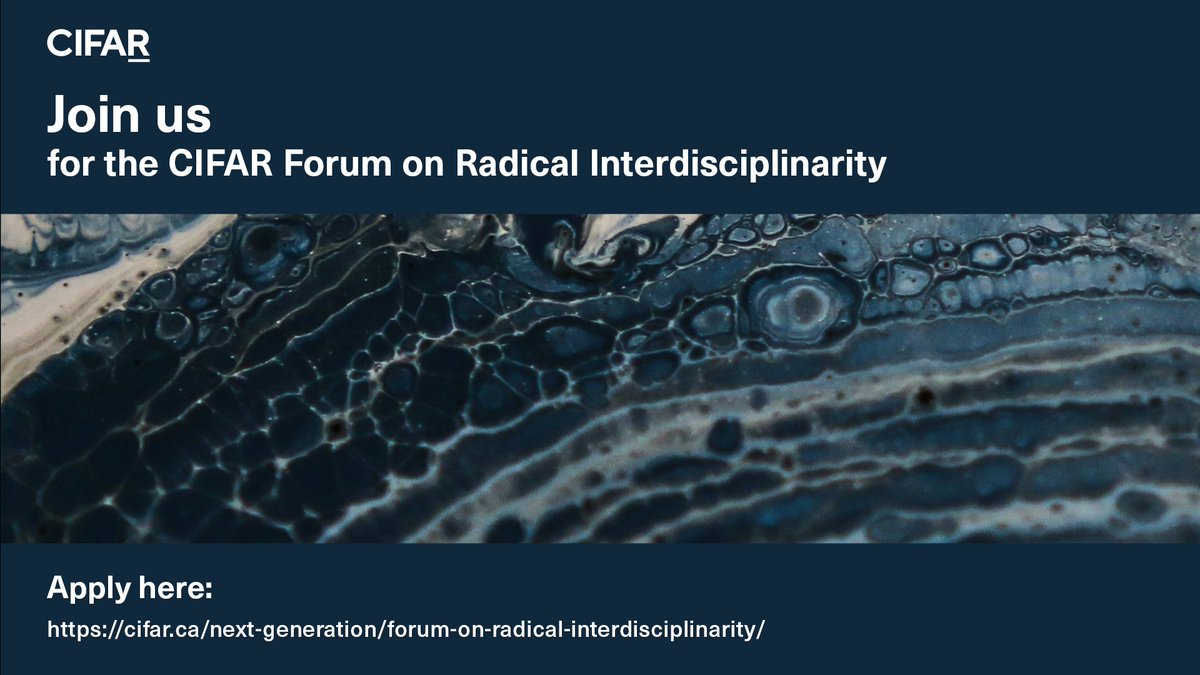 CIFAR

Join us
for the CIFAR Forum on Radical Interdisciplinarity

Apply here:
https://cifar.ca/next-generation/forum-on-radical-interdisciplinarity/